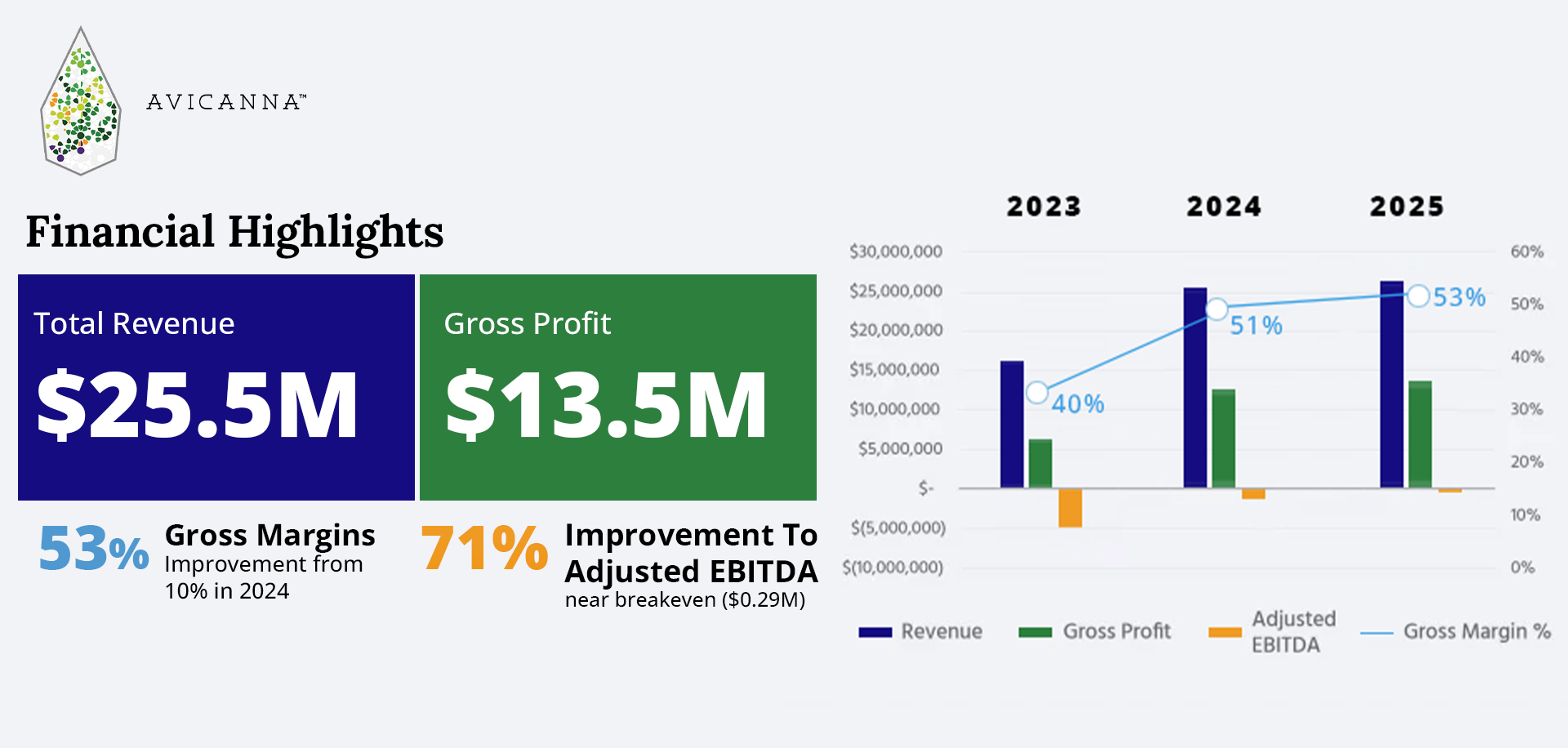 AVICANNA™

Financial Highlights

Total Revenue
$25.5M

Gross Profit
$13.5M

53% Gross Margins
Improvement from 10% in 2024

71% Improvement To Adjusted EBITDA
near breakeven ($0.29M)

2023 2024 2025

$30,000,000
$25,000,000
$20,000,000
$15,000,000
$10,000,000
$5,000,000
$-
$(5,000,000)
$(10,000,000)

60%
50%
40%
30%
20%
10%
0%

40%
51%
53%

Revenue
Gross Profit
Adjusted EBITDA
Gross Margin %